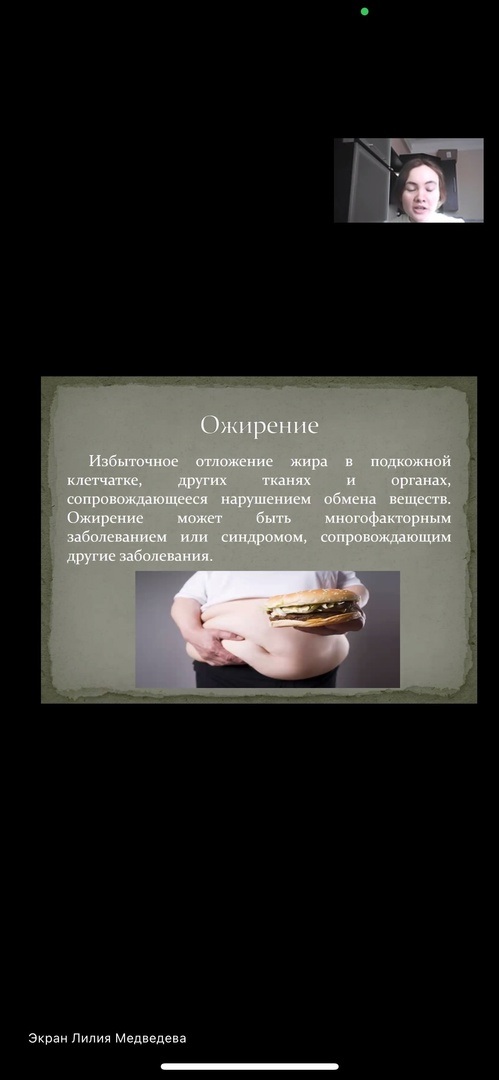 Ожирение

Избыточное отложение жира в подкожной клетчатке, других тканях и органах, сопровождающееся нарушением обмена веществ. Ожирение может быть многофакторным заболеванием или синдромом, сопровождающим другие заболевания.

Экран Лилия Медведева